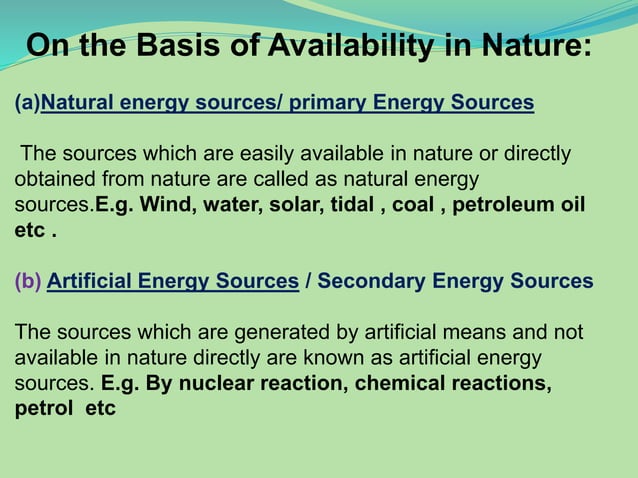 On the Basis of Availability in Nature:

(a)Natural energy sources/ primary Energy Sources

The sources which are easily available in nature or directly obtained from nature are called as natural energy sources.E.g. Wind, water, solar, tidal , coal , petroleum oil etc .

(b) Artificial Energy Sources / Secondary Energy Sources

The sources which are generated by artificial means and not available in nature directly are known as artificial energy sources. E.g. By nuclear reaction, chemical reactions, petrol etc